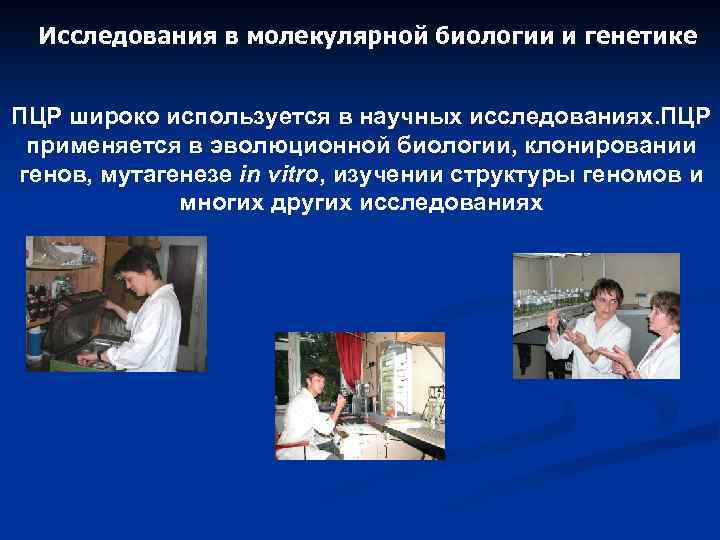 Исследования в молекулярной биологии и генетике

ПЦР широко используется в научных исследованиях.ПЦР применяется в эволюционной биологии, клонировании генов, мутагенезе in vitro, изучении структуры геномов и многих других исследованиях